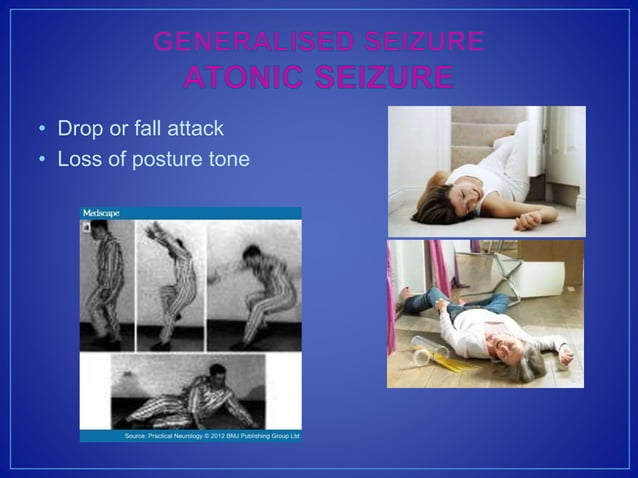 GENERALISED SEIZURE
ATONIC SEIZURE

• Drop or fall attack
• Loss of posture tone

Medscape

Source: Practical Neurology © 2012 BMJ Publishing Group Ltd